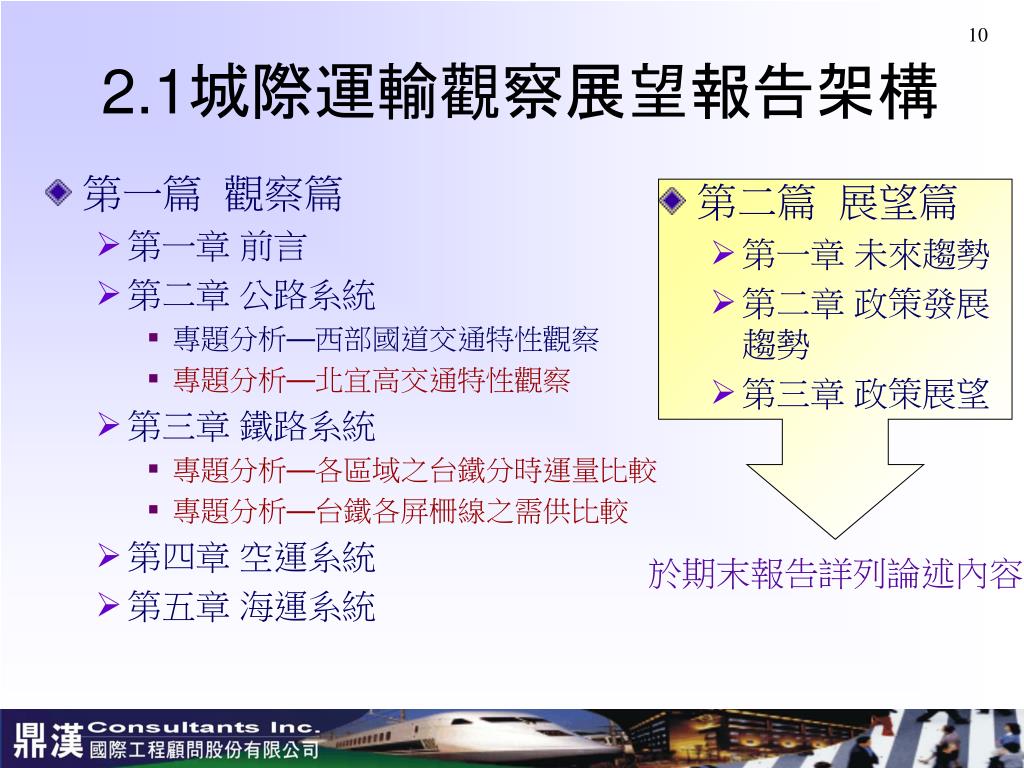 10

2.1城際運輸觀察展望報告架構

第一篇 觀察篇
第一章 前言
第二章 公路系統
專題分析—西部國道交通特性觀察
專題分析—北宜高交通特性觀察
第三章 鐵路系統
專題分析—各區域之台鐵分時運量比較
專題分析—台鐵各屏柵線之需供比較
第四章 空運系統
第五章 海運系統

第二篇 展望篇
第一章 未來趨勢
第二章 政策發展趨勢
第三章 政策展望

於期末報告詳列論述內容

鼎漢 Consultants Inc.
國際工程顧問股份有限公司